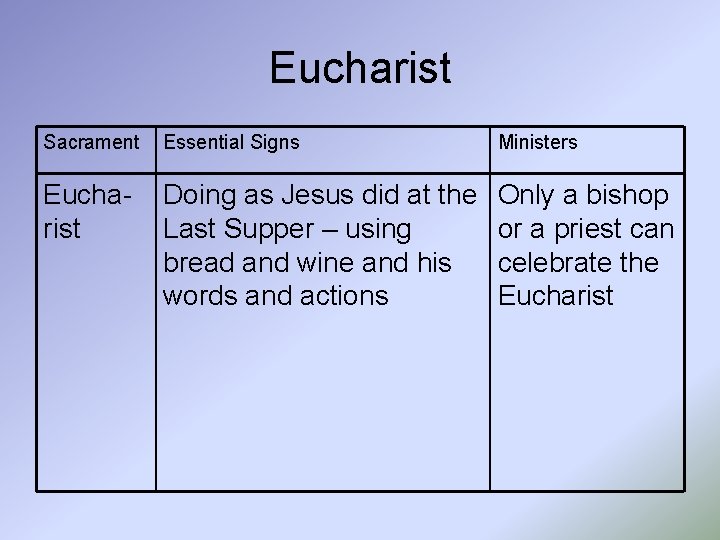 Eucharist

| Sacrament | Essential Signs | Ministers |
|---|---|---|
| Eucharist | Doing as Jesus did at the Last Supper – using bread and wine and his words and actions | Only a bishop or a priest can celebrate the Eucharist |